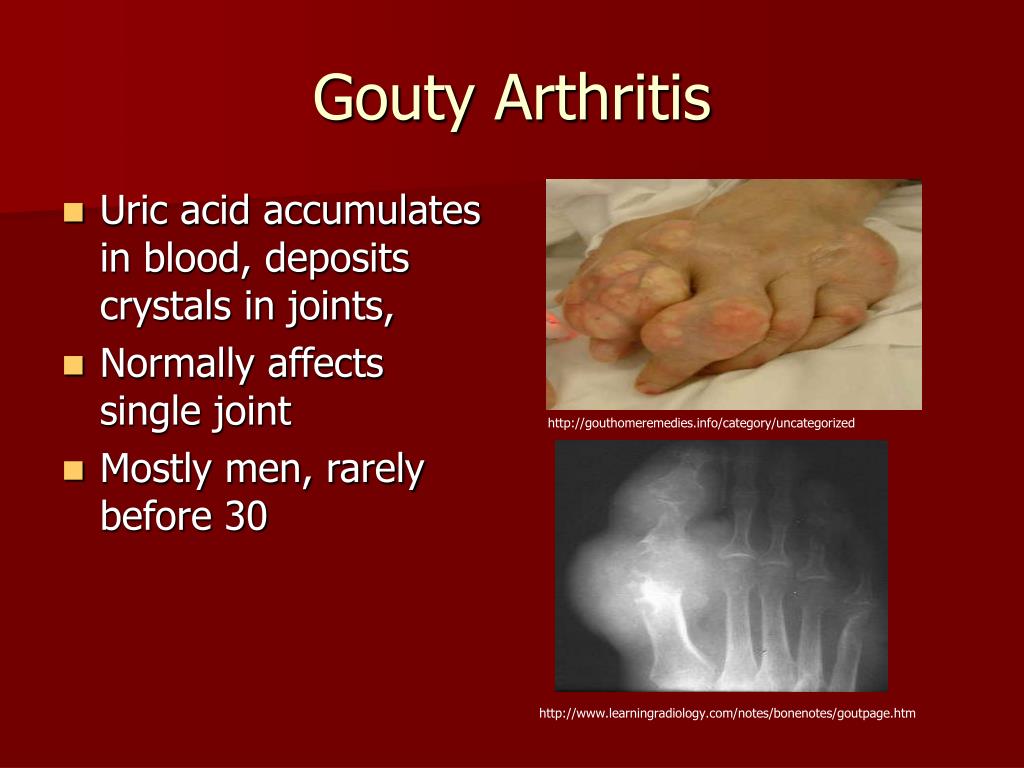 Gouty Arthritis

- Uric acid accumulates in blood, deposits crystals in joints,
- Normally affects single joint
- Mostly men, rarely before 30

http://gouthomeremedies.info/category/uncategorized

http://www.learningradiology.com/notes/bonenotes/goutpage.htm